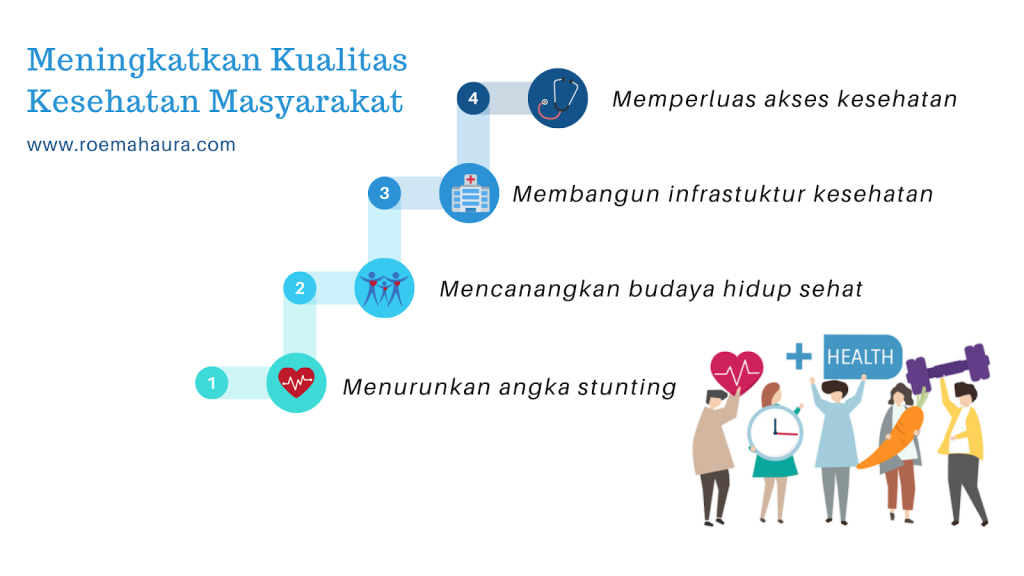 Meningkatkan Kualitas Kesehatan Masyarakat

www.roemahaura.com

4 Memperluas akses kesehatan

3 Membangun infrastuktur kesehatan

2 Mencanangkan budaya hidup sehat

1 Menurunkan angka stunting

HEALTH